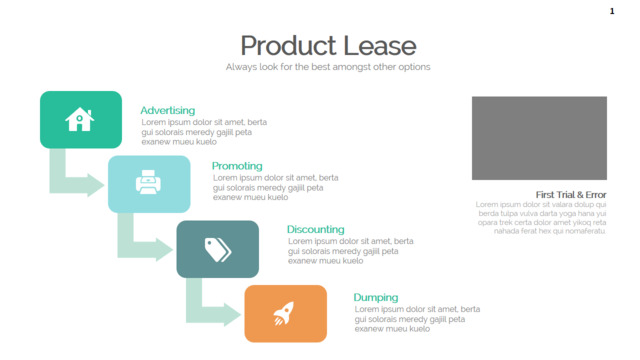 1

Product Lease

Always look for the best amongst other options

Advertising
Lorem ipsum dolor sit amet, berta gui solorais meredy gajiil peta exanew mueu kuelo

Promoting
Lorem ipsum dolor sit amet, berta gui solorais meredy gajiil peta exanew mueu kuelo

Discounting
Lorem ipsum dolor sit amet, berta gui solorais meredy gajiil peta exanew mueu kuelo

Dumping
Lorem ipsum dolor sit amet, berta gui solorais meredy gajiil peta exanew mueu kuelo

First Trial & Error
Lorem ipsum dolor sit valara dolup qui berda tulpa vulva darta yoga hana yui opara trek certa dolor amet yikoq reta nahada ferat hex qui nomaferatu.